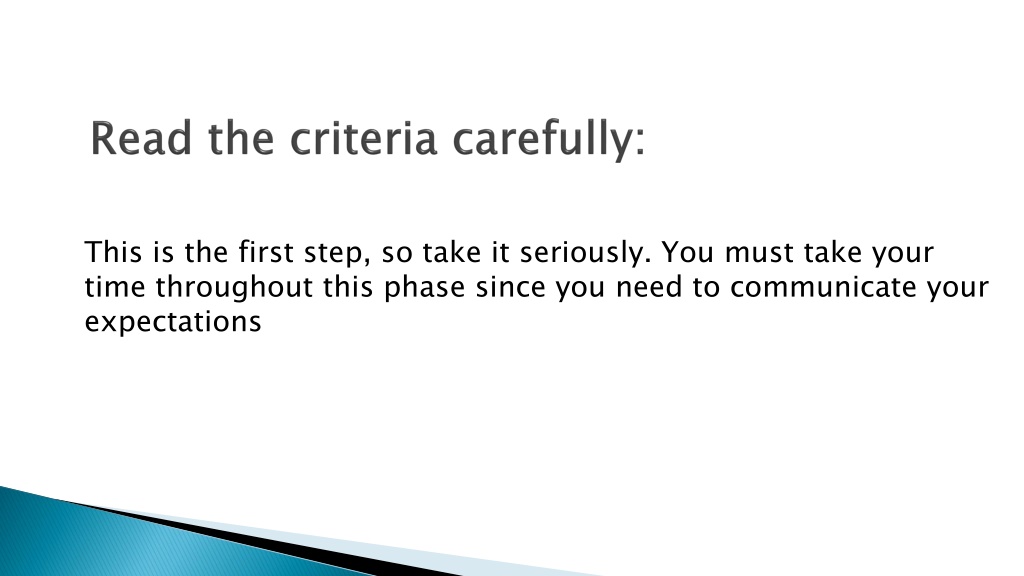 Read the criteria carefully:

This is the first step, so take it seriously. You must take your time throughout this phase since you need to communicate your expectations